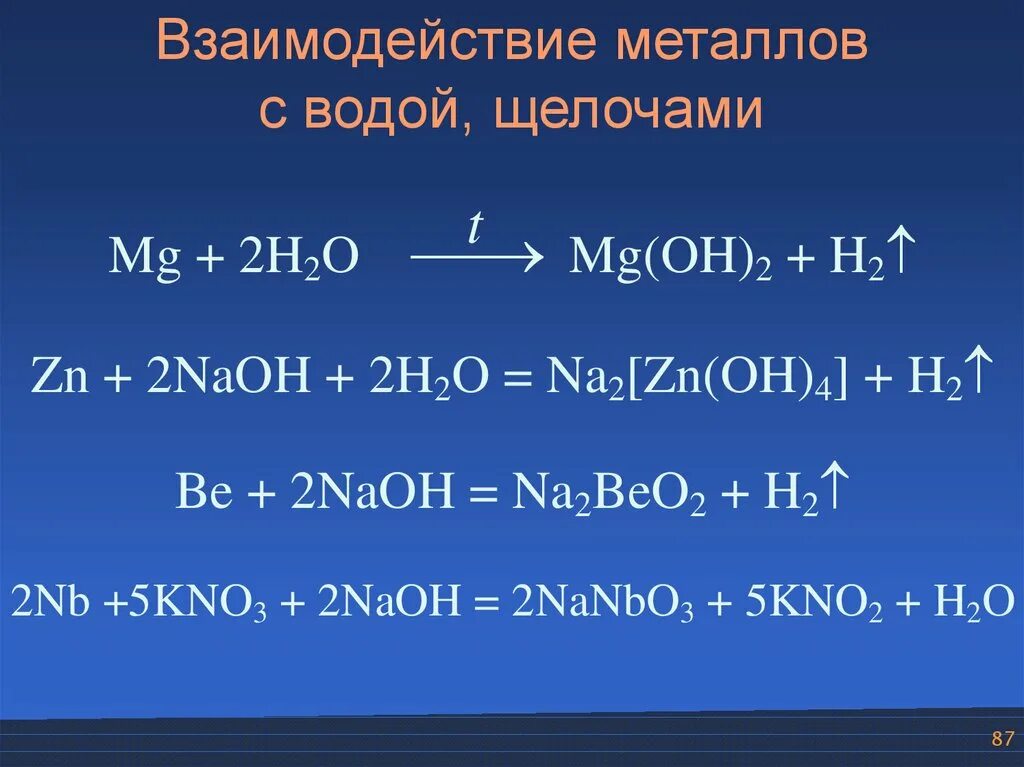 Взаимодействие металлов с водой, щелочами

$Mg + 2H_2O \xrightarrow{t} Mg(OH)_2 + H_2\uparrow$

$Zn + 2NaOH + 2H_2O = Na_2[Zn(OH)_4] + H_2\uparrow$

$Be + 2NaOH = Na_2BeO_2 + H_2\uparrow$

$2Nb + 5KNO_3 + 2NaOH = 2NaNbO_3 + 5KNO_2 + H_2O$

87